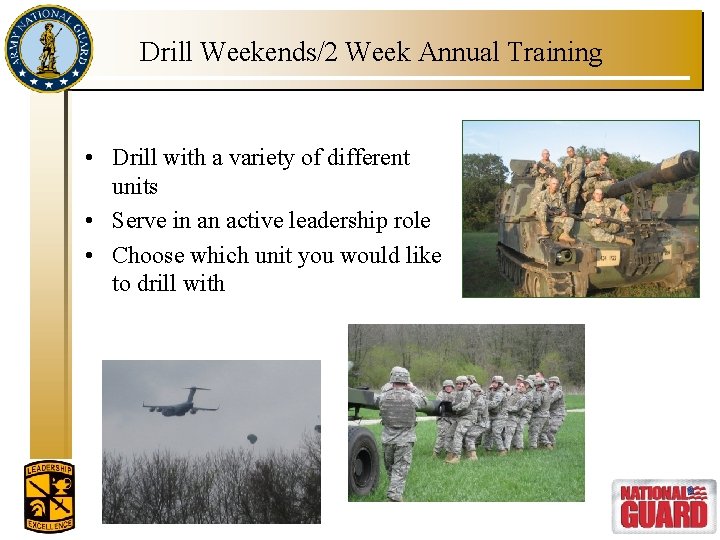 ARMY NATIONAL GUARD

Drill Weekends/2 Week Annual Training

• Drill with a variety of different units
• Serve in an active leadership role
• Choose which unit you would like to drill with

LEADERSHIP EXCELLENCE

NATIONAL GUARD